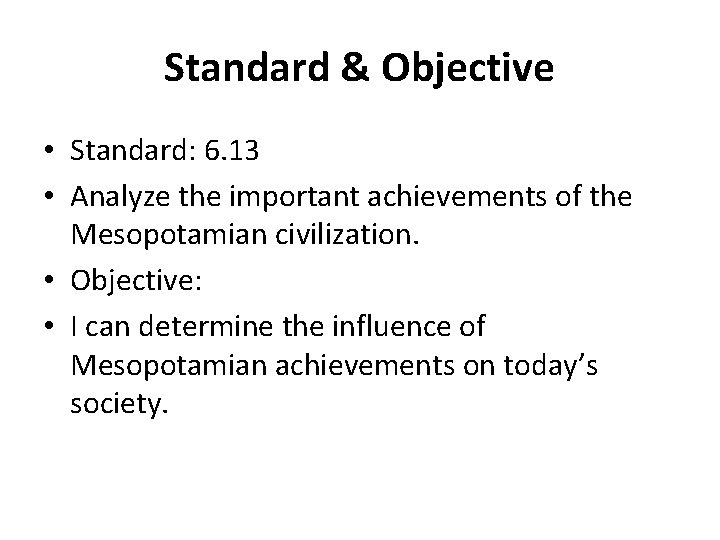 Standard & Objective

• Standard: 6.13
• Analyze the important achievements of the Mesopotamian civilization.
• Objective:
• I can determine the influence of Mesopotamian achievements on today's society.